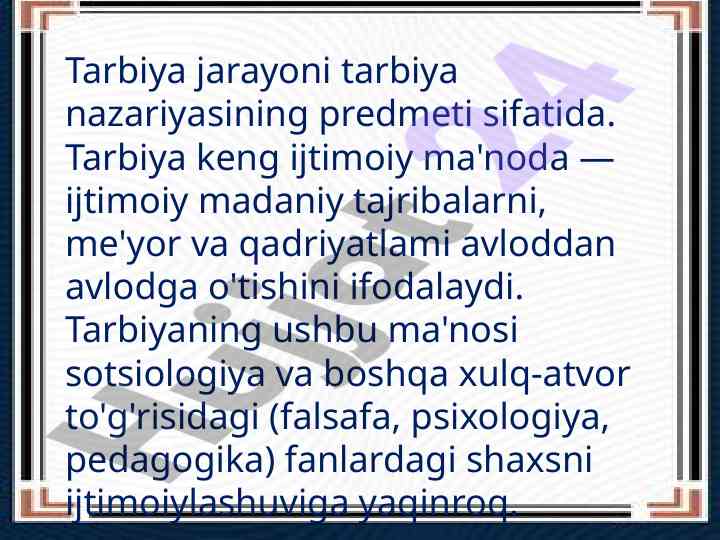 Tarbiya jarayoni tarbiya nazariyasining predmeti sifatida. Tarbiya keng ijtimoiy ma'noda — ijtimoiy madaniy tajribalarni, me'yor va qadriyatlami avloddan avlodga o'tishini ifodalaydi. Tarbiyaning ushbu ma'nosi sotsiologiya va boshqa xulq-atvor to'g'risidagi (falsafa, psixologiya, pedagogika) fanlardagi shaxsni ijtimoiylashuviga yaqinroq.

Hujjat24